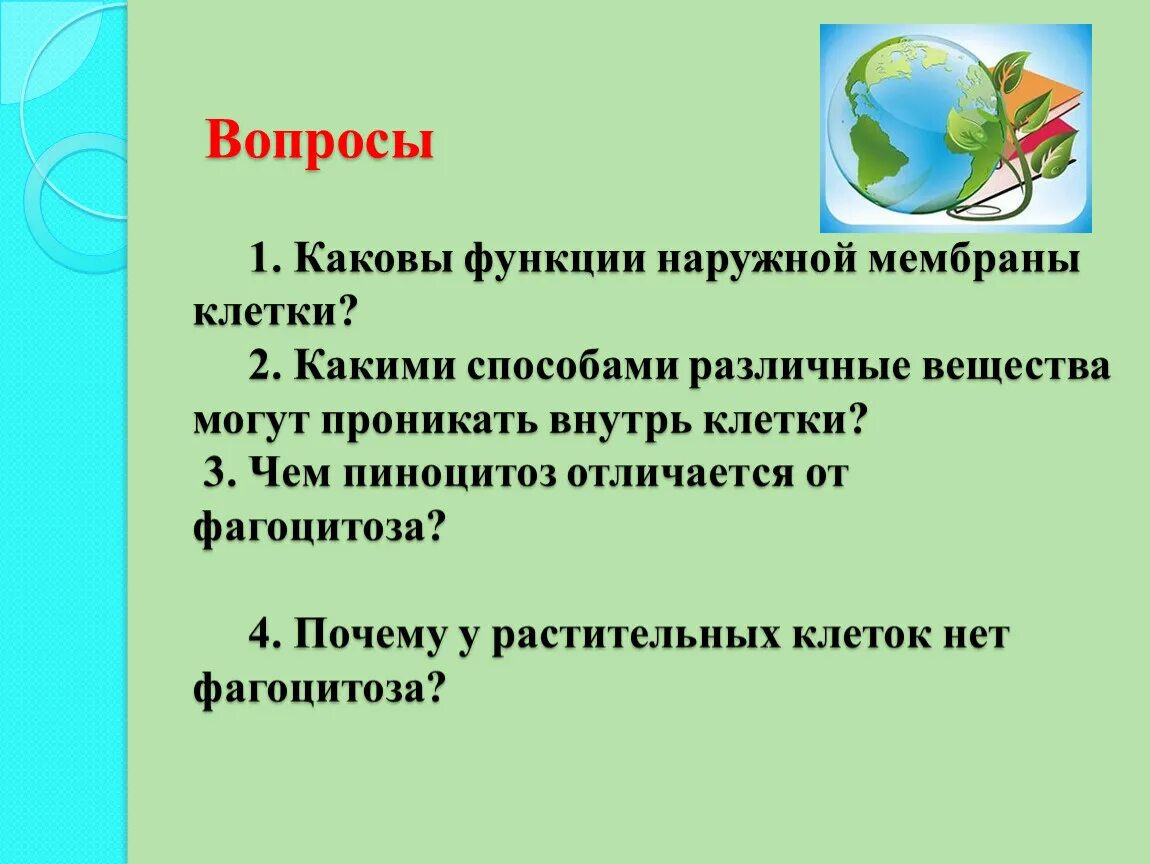 Вопросы

1. Каковы функции наружной мембраны клетки?
2. Какими способами различные вещества могут проникать внутрь клетки?
3. Чем пиноцитоз отличается от фагоцитоза?

4. Почему у растительных клеток нет фагоцитоза?